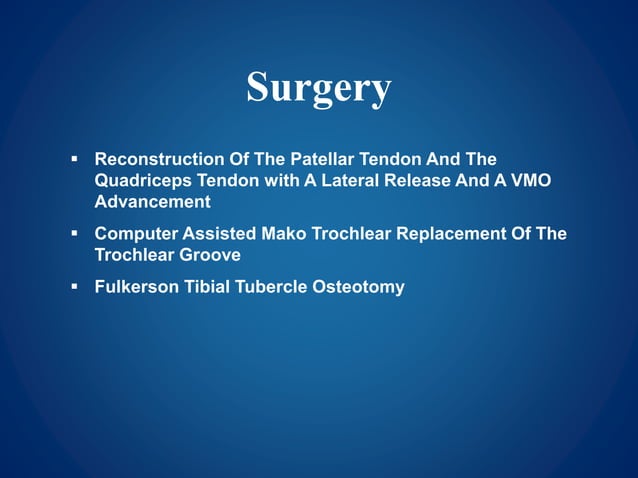 Surgery

▪ Reconstruction Of The Patellar Tendon And The Quadriceps Tendon with A Lateral Release And A VMO Advancement

▪ Computer Assisted Mako Trochlear Replacement Of The Trochlear Groove

▪ Fulkerson Tibial Tubercle Osteotomy